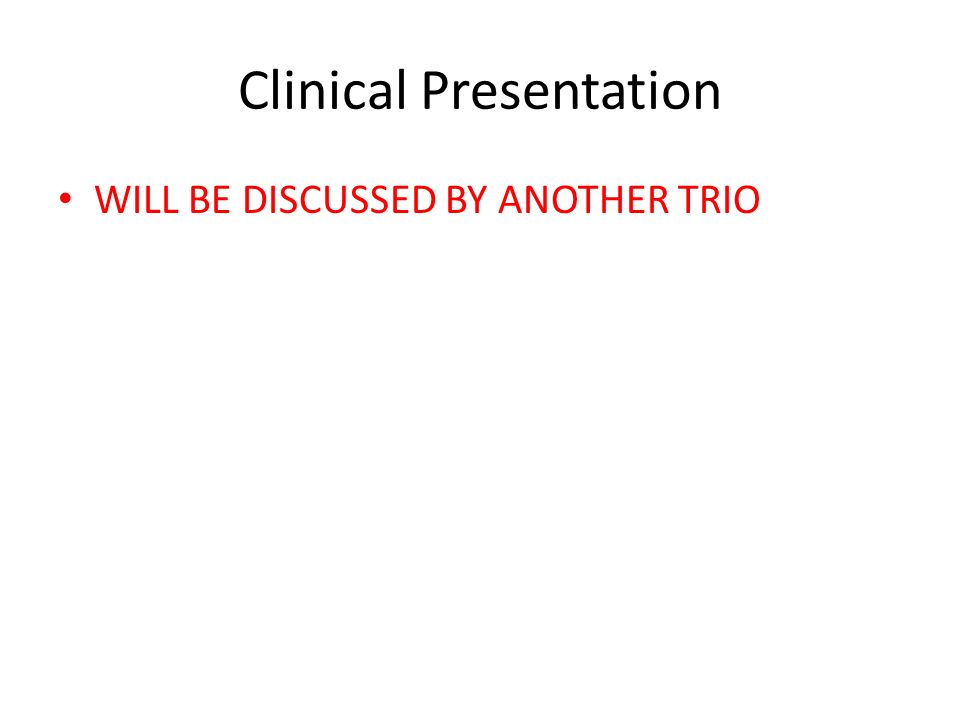 Clinical Presentation

• WILL BE DISCUSSED BY ANOTHER TRIO